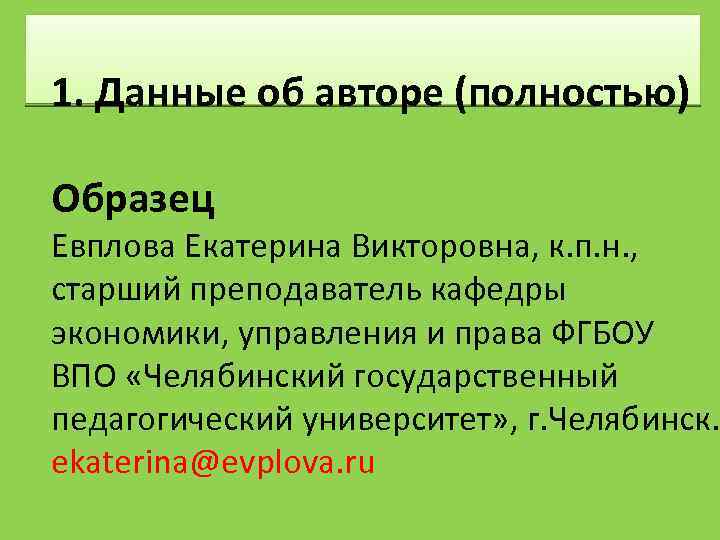 1. Данные об авторе (полностью)

Образец
Евплова Екатерина Викторовна, к.п.н., старший преподаватель кафедры экономики, управления и права ФГБОУ ВПО «Челябинский государственный педагогический университет», г.Челябинск.
ekaterina@evplova.ru